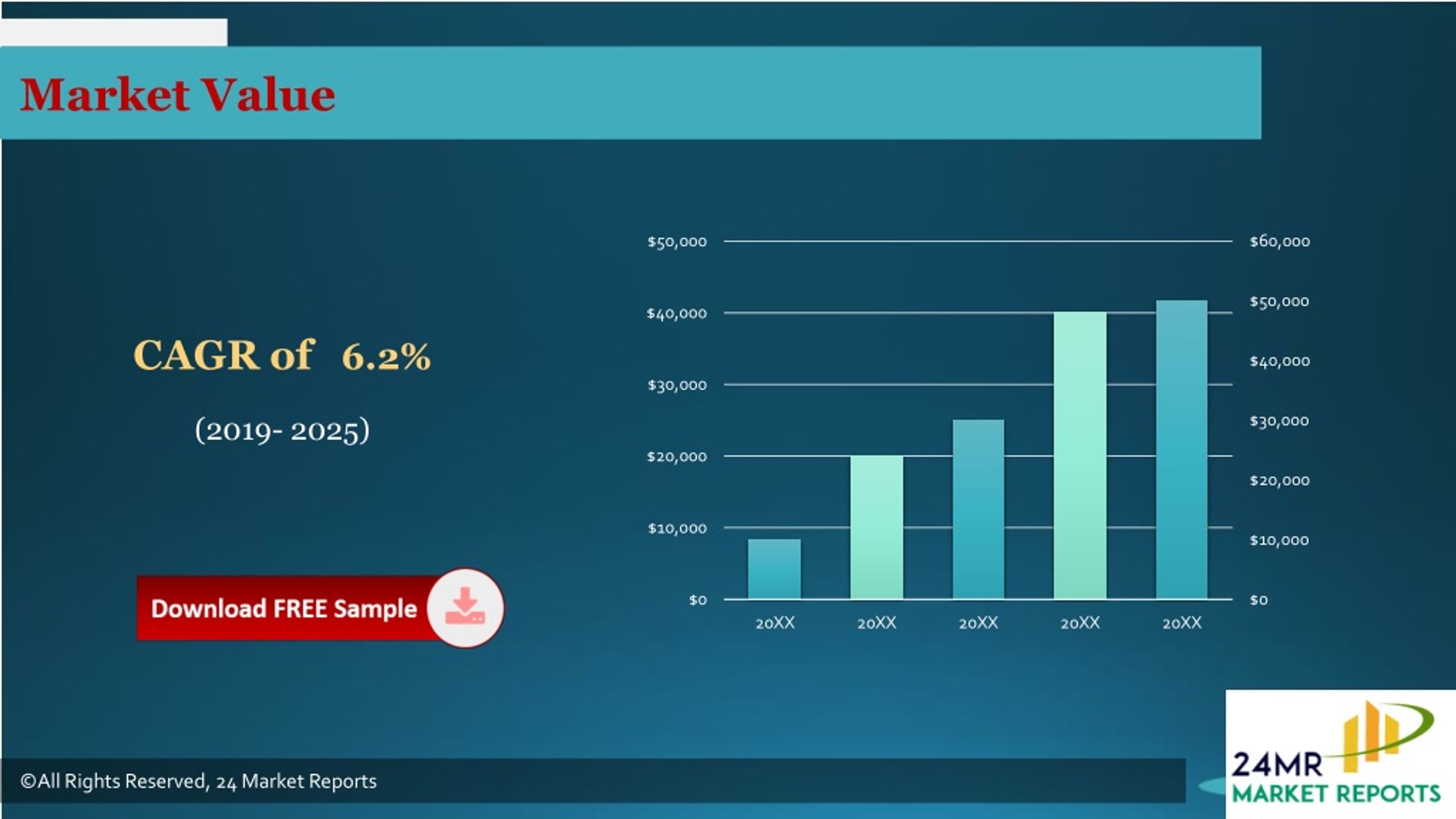 Market Value

CAGR of 6.2%

(2019- 2025)

Download FREE Sample

$50,000
$40,000
$30,000
$20,000
$10,000
$0

$60,000
$50,000
$40,000
$30,000
$20,000
$10,000
$0

20XX 20XX 20XX 20XX 20XX

©All Rights Reserved, 24 Market Reports

24MR
MARKET REPORTS